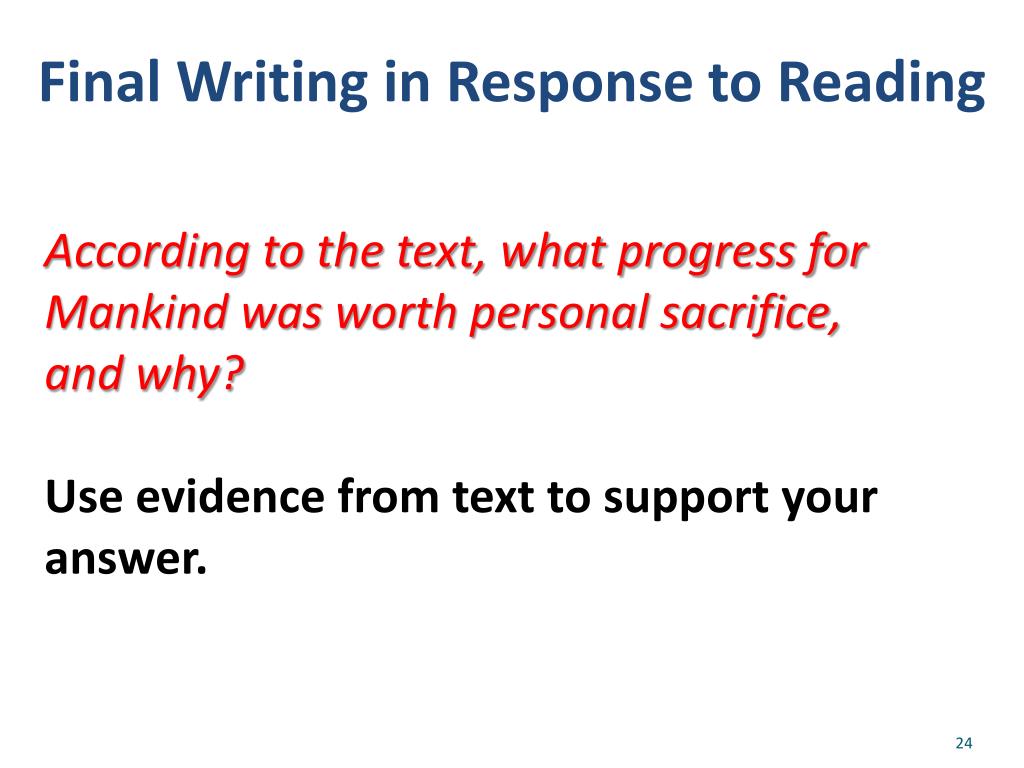 Final Writing in Response to Reading

According to the text, what progress for Mankind was worth personal sacrifice, and why?

Use evidence from text to support your answer.

24